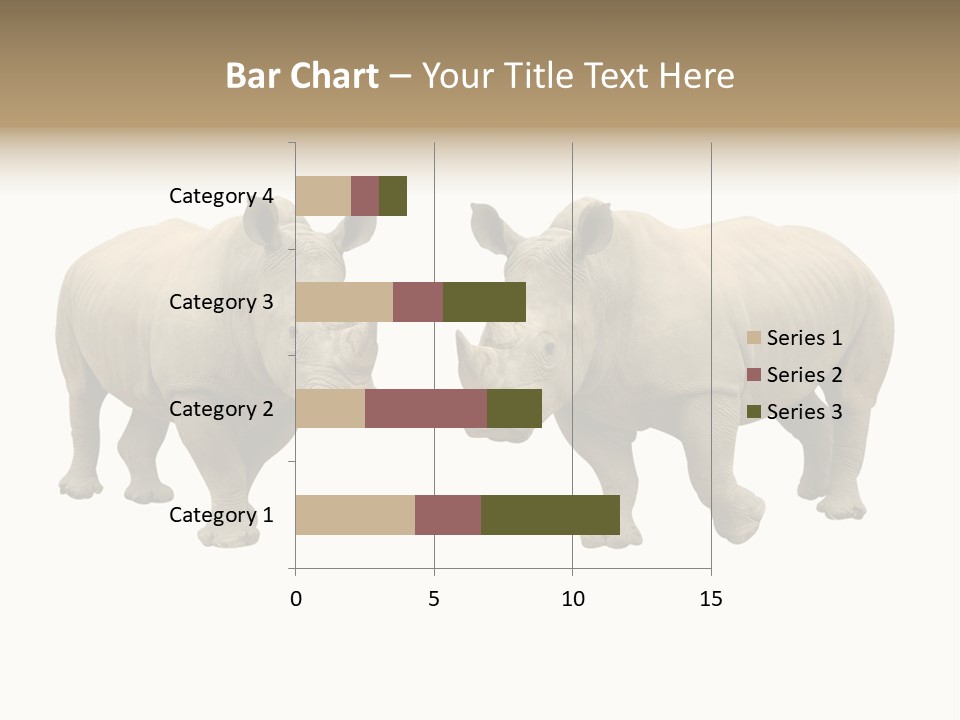 Bar Chart – Your Title Text Here

Category 4
Category 3
Category 2
Category 1

0
5
10
15

Series 1
Series 2
Series 3